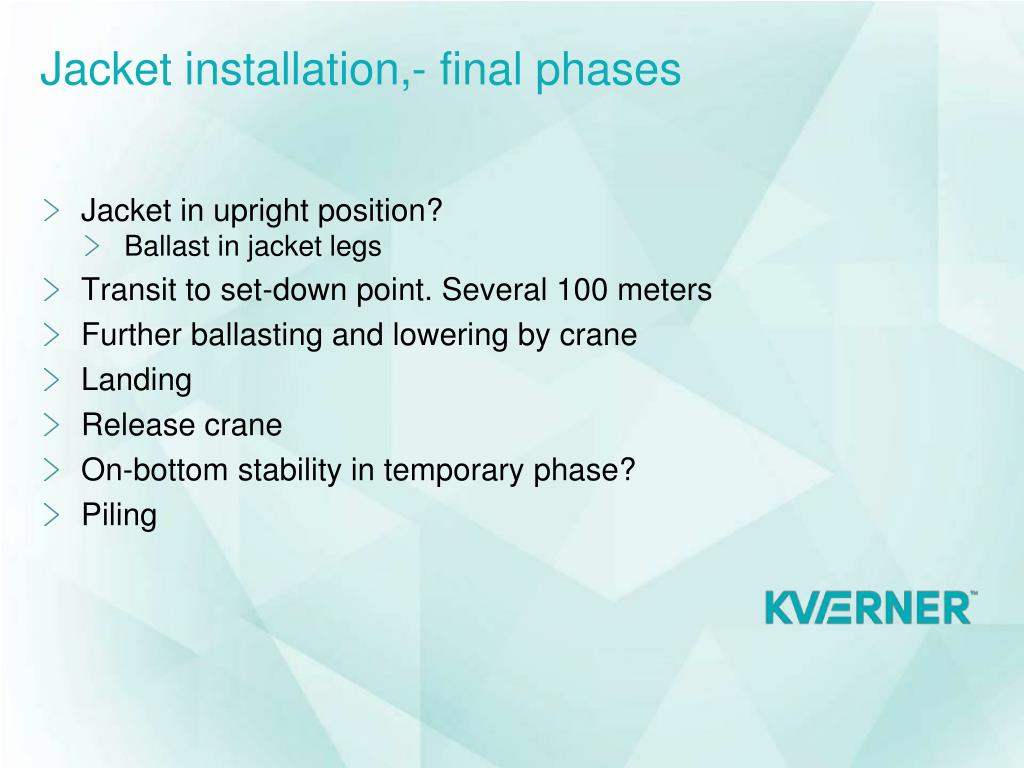 Jacket installation,- final phases

> Jacket in upright position?
  > Ballast in jacket legs
> Transit to set-down point. Several 100 meters
> Further ballasting and lowering by crane
> Landing
> Release crane
> On-bottom stability in temporary phase?
> Piling

KVÆRNER™